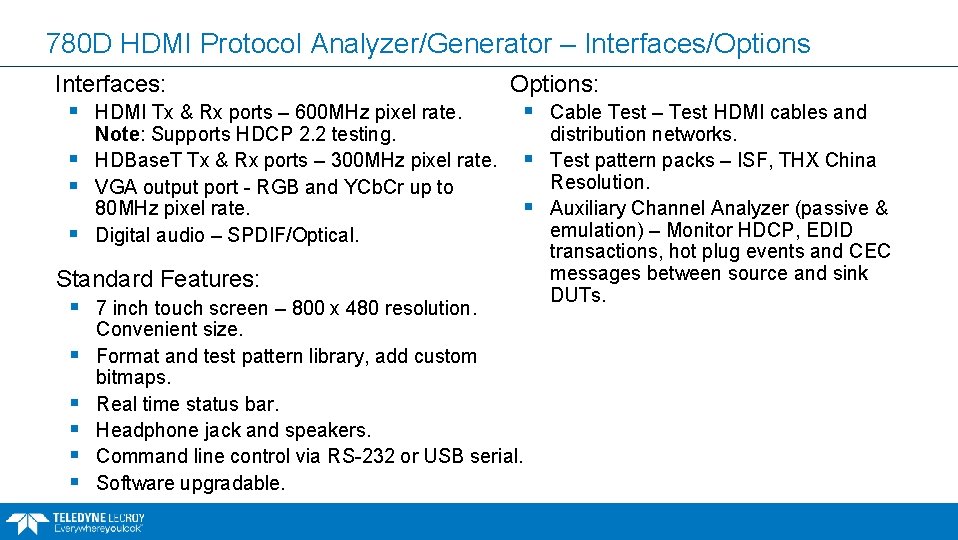 780D HDMI Protocol Analyzer/Generator – Interfaces/Options

Interfaces:

▪ HDMI Tx & Rx ports – 600MHz pixel rate. Note: Supports HDCP 2.2 testing.
▪ HDBaseT Tx & Rx ports – 300MHz pixel rate.
▪ VGA output port - RGB and YCbCr up to 80MHz pixel rate.
▪ Digital audio – SPDIF/Optical.

Standard Features:

▪ 7 inch touch screen – 800 x 480 resolution. Convenient size.
▪ Format and test pattern library, add custom bitmaps.
▪ Real time status bar.
▪ Headphone jack and speakers.
▪ Command line control via RS-232 or USB serial.
▪ Software upgradable.

Options:

▪ Cable Test – Test HDMI cables and distribution networks.
▪ Test pattern packs – ISF, THX China Resolution.
▪ Auxiliary Channel Analyzer (passive & emulation) – Monitor HDCP, EDID transactions, hot plug events and CEC messages between source and sink DUTs.

TELEDYNE LECROY
Everywhereyoulook